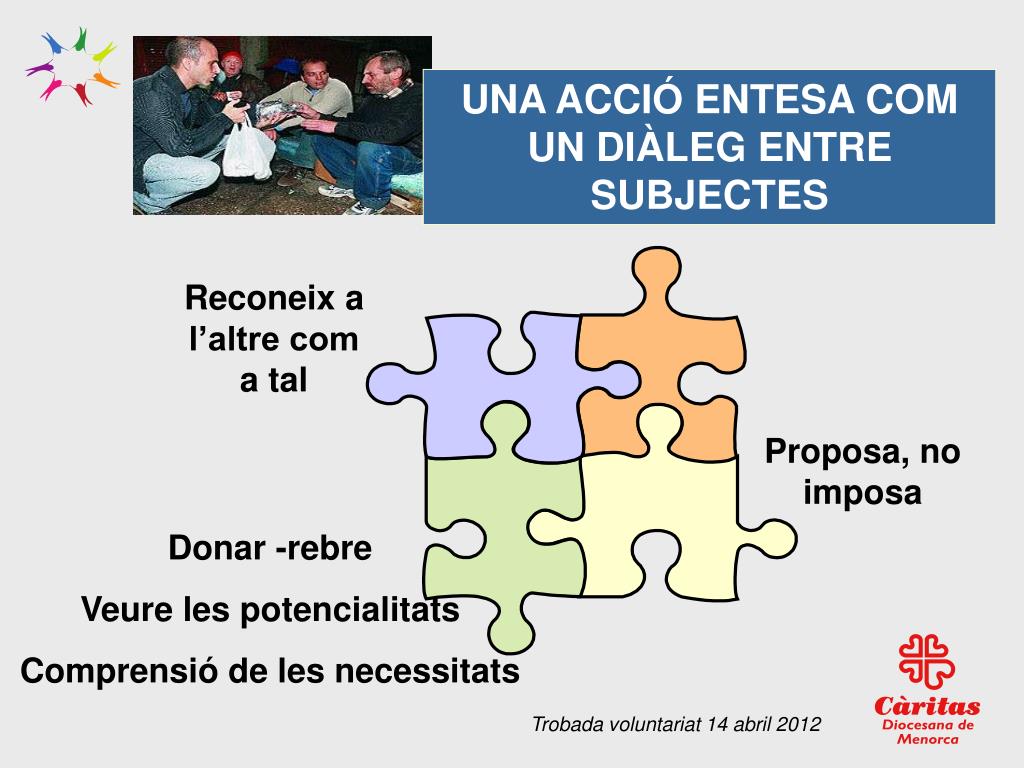 UNA ACCIÓ ENTESA COM UN DIÀLEG ENTRE SUBJECTES

Reconeix a l'altre com a tal

Proposa, no imposa

Donar -rebre

Veure les potencialitats

Comprensió de les necessitats

Trobada voluntariat 14 abril 2012

Càritas
Diocesana de Menorca